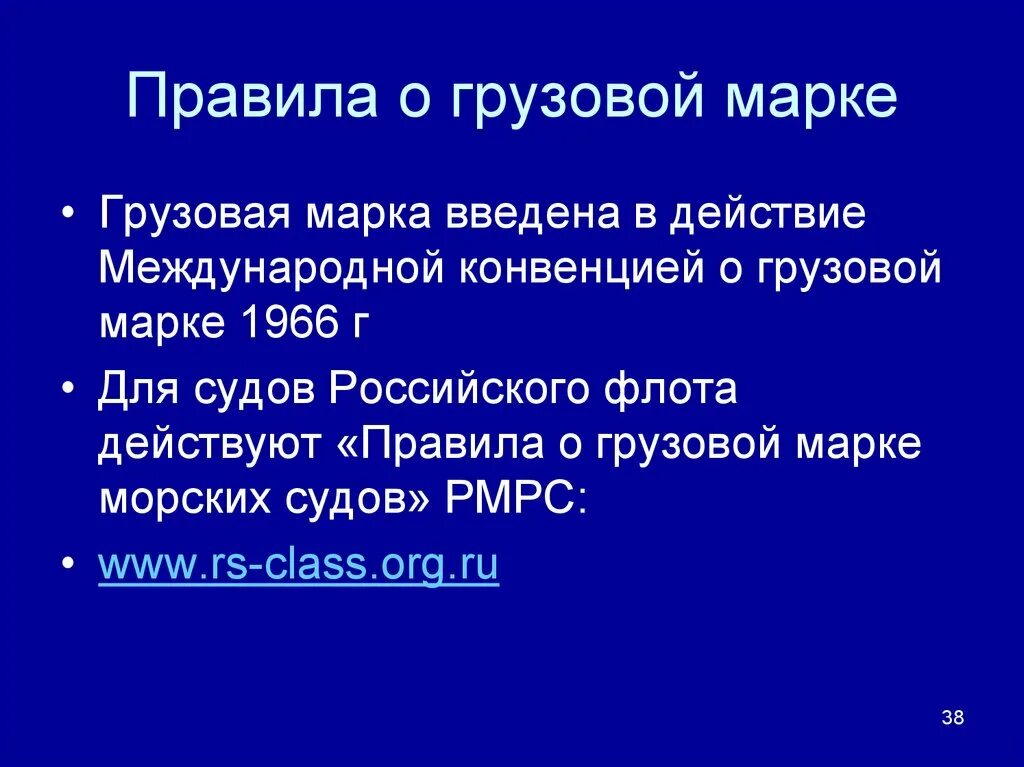 Правила о грузовой марке

• Грузовая марка введена в действие Международной конвенцией о грузовой марке 1966 г

• Для судов Российского флота действуют «Правила о грузовой марке морских судов» РМРС:

• www.rs-class.org.ru

38